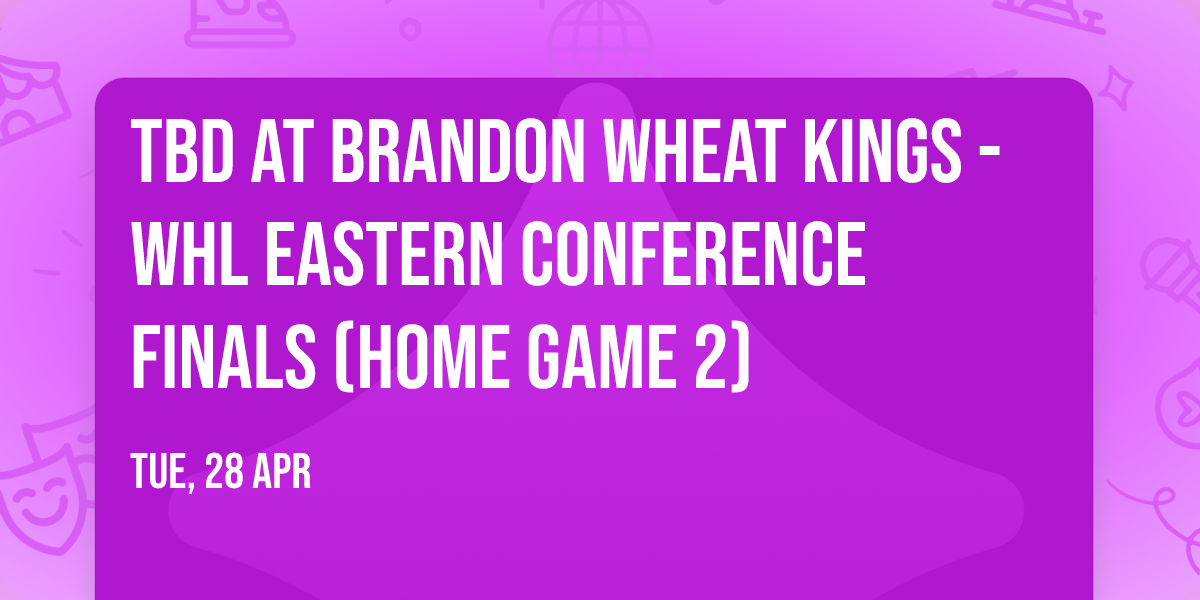 TBD AT BRANDON WHEAT KINGS - WHL EASTERN CONFERENCE FINALS (HOME GAME 2)

TUE, 28 APR